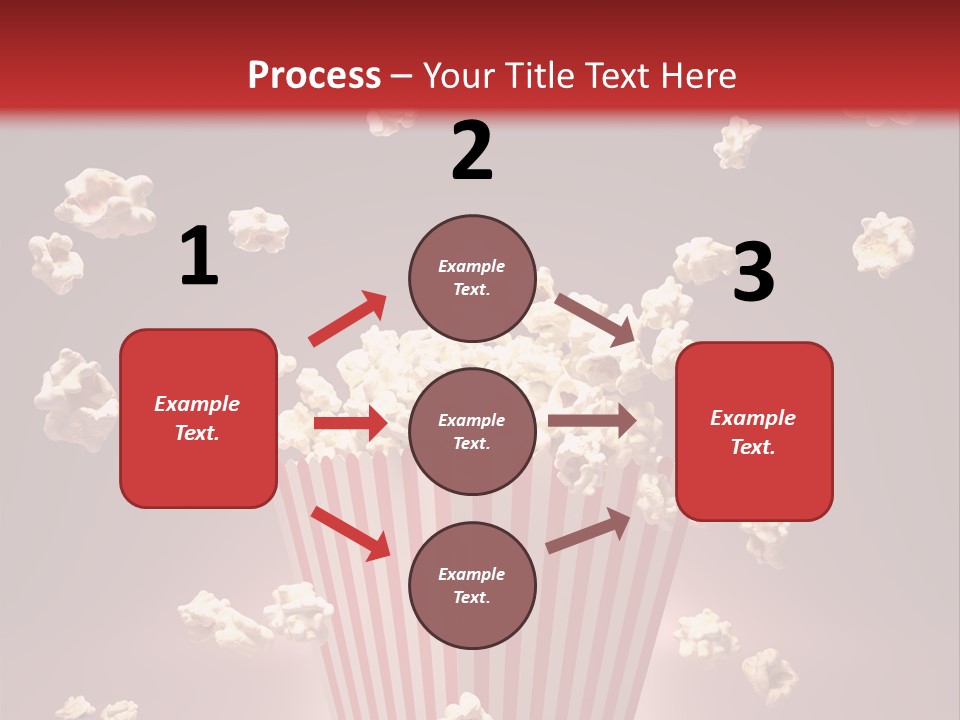 Process – Your Title Text Here

1

Example Text.

2

Example Text.

Example Text.

Example Text.

3

Example Text.